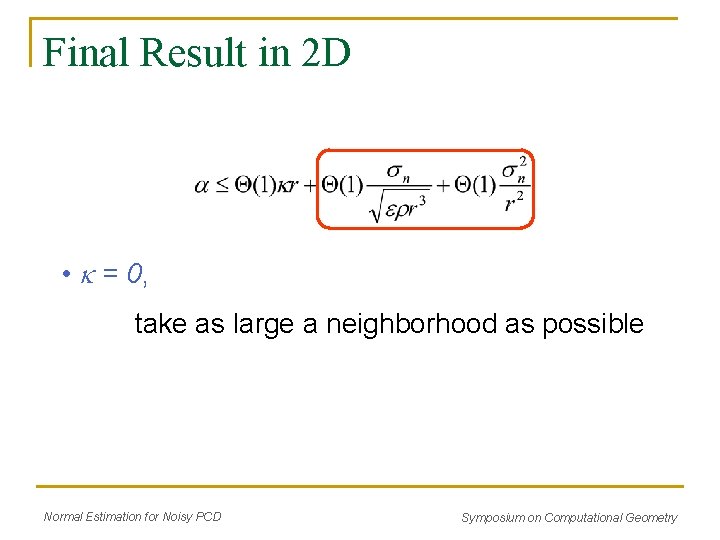 Final Result in 2D

$\alpha \leq \Theta(1)\kappa r + \Theta(1)\frac{\sigma_n}{\sqrt{\varepsilon\rho r^3}} + \Theta(1)\frac{\sigma_n^2}{r^2}$

• $\kappa = 0$,

take as large a neighborhood as possible

Normal Estimation for Noisy PCD

Symposium on Computational Geometry